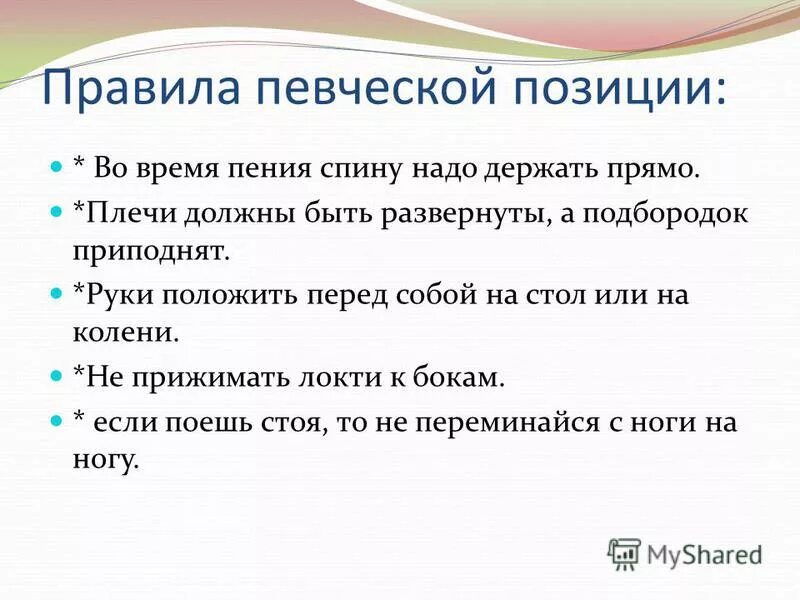 Правила певческой позиции:

* Во время пения спину надо держать прямо.

*Плечи должны быть развернуты, а подбородок приподнят.

*Руки положить перед собой на стол или на колени.

*Не прижимать локти к бокам.

* если поешь стоя, то не переминайся с ноги на ногу.

MyShared